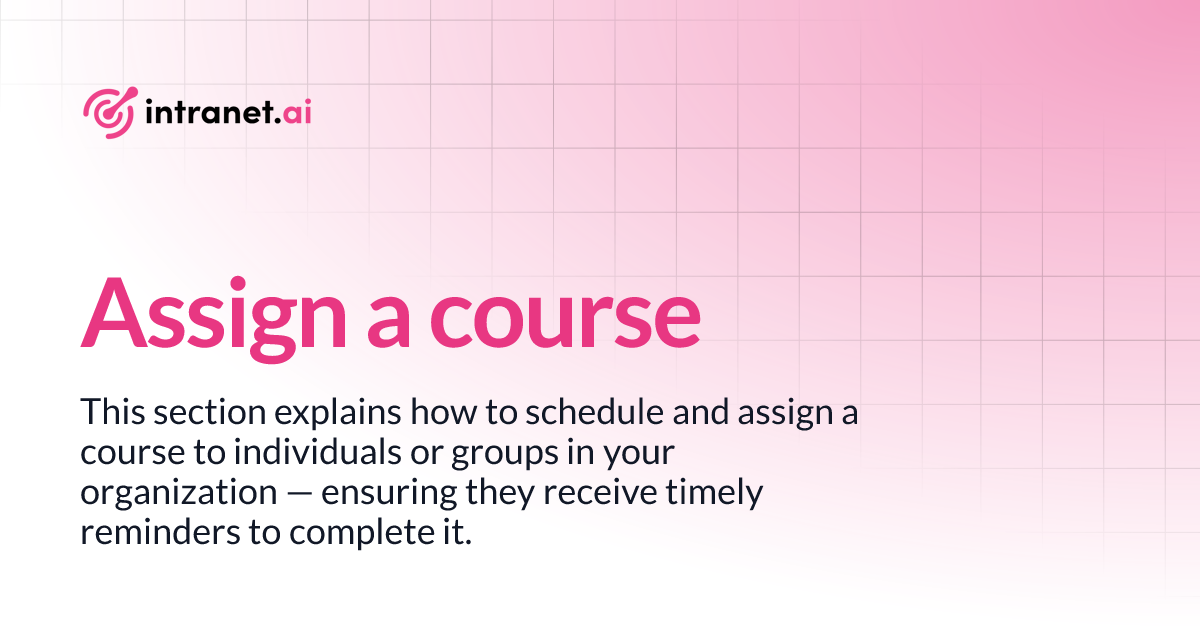 intranet.ai

Assign a course

This section explains how to schedule and assign a course to individuals or groups in your organization — ensuring they receive timely reminders to complete it.